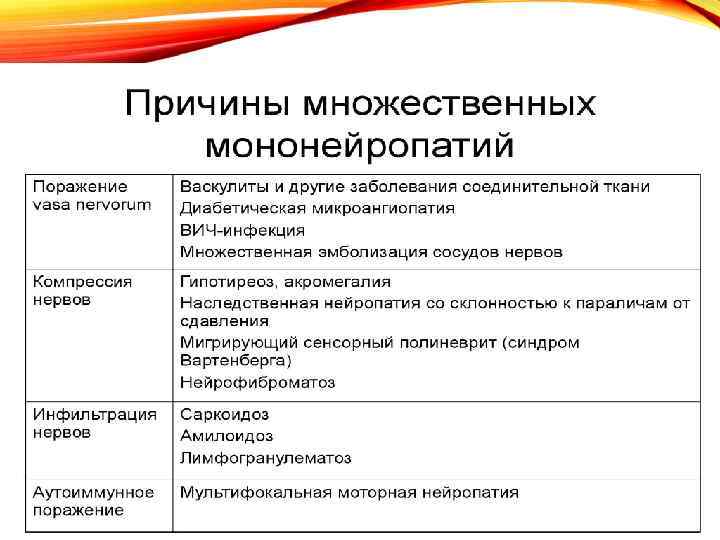 Причины множественных мононейропатий

| | |
|---|---|
| Поражение vasa nervorum | Васкулиты и другие заболевания соединительной ткани<br>Диабетическая микроангиопатия<br>ВИЧ-инфекция<br>Множественная эмболизация сосудов нервов |
| Компрессия нервов | Гипотиреоз, акромегалия<br>Наследственная нейропатия со склонностью к параличам от сдавления<br>Мигрирующий сенсорный полиневрит (синдром Вартенберга)<br>Нейрофиброматоз |
| Инфильтрация нервов | Саркоидоз<br>Амилоидоз<br>Лимфогранулематоз |
| Аутоиммунное поражение | Мультифокальная моторная нейропатия |